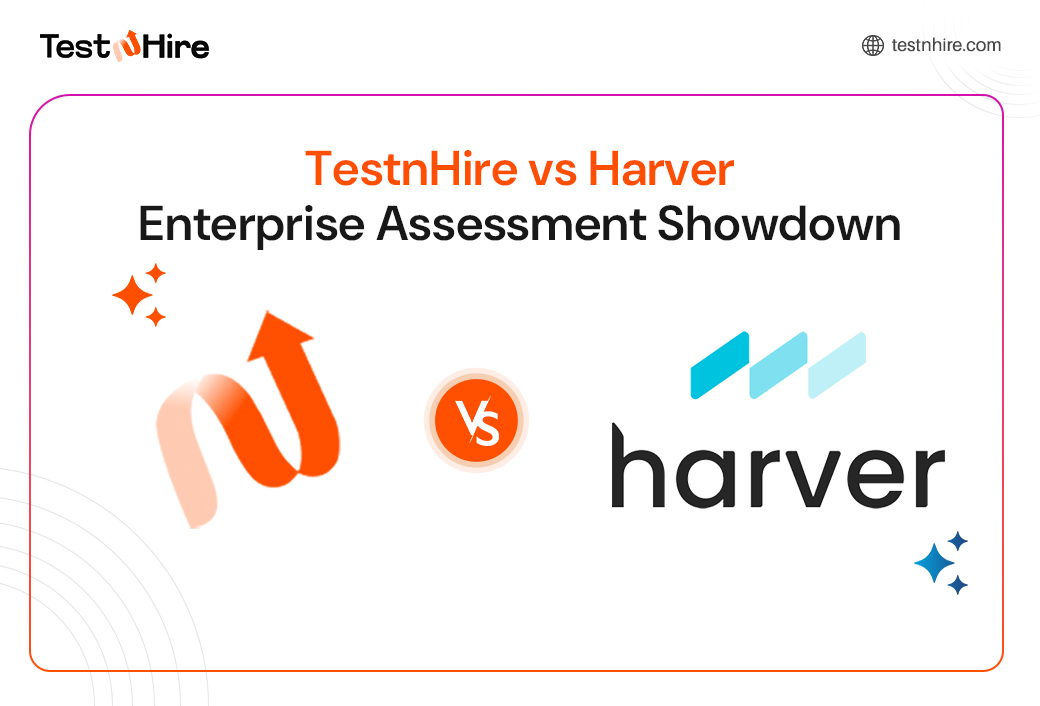 TestnHire

testnhire.com

TestnHire vs Harver
Enterprise Assessment Showdown

VS

harver